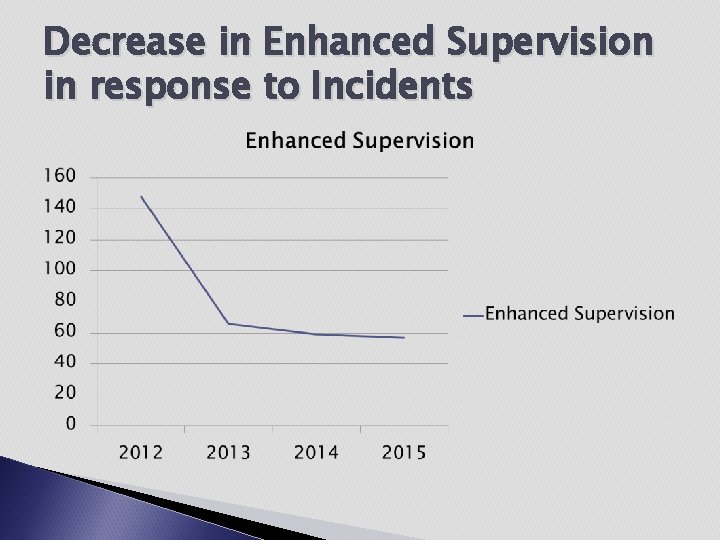 Decrease in Enhanced Supervision in response to Incidents

Enhanced Supervision

160
140
120
100
80
60
40
20
0

2012 2013 2014 2015

Enhanced Supervision